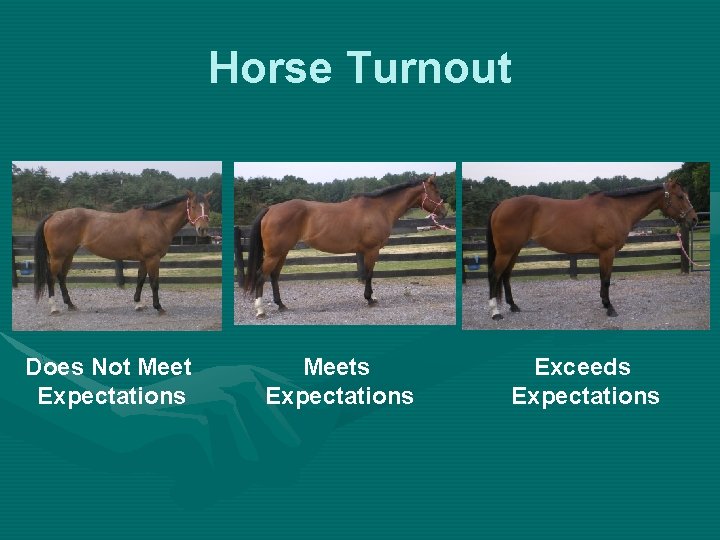 Horse Turnout

Does Not Meet Expectations

Meets Expectations

Exceeds Expectations